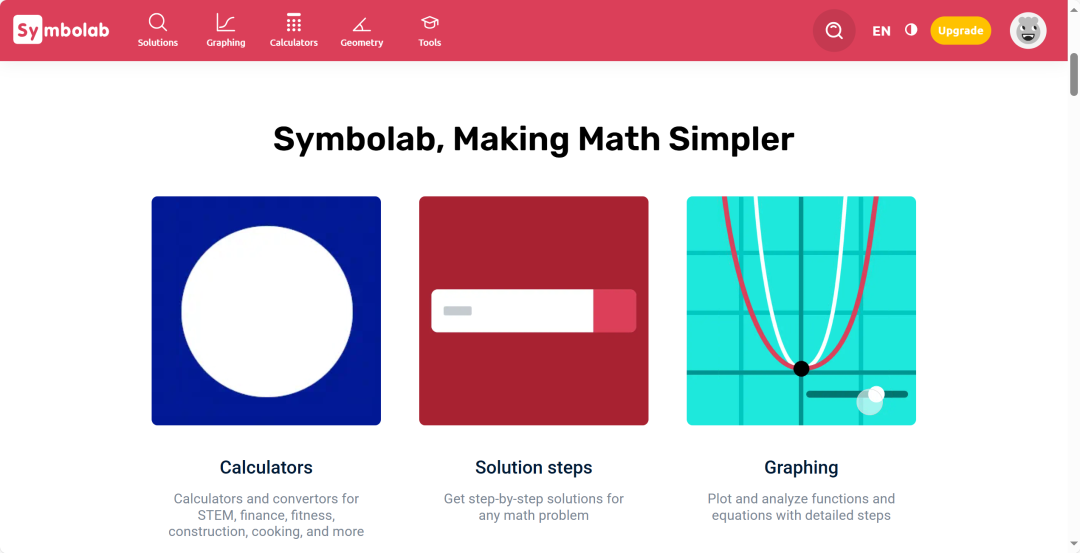 Symbolab Solutions Graphing Calculators Geometry Tools

EN Upgrade

Symbolab, Making Math Simpler

Calculators

Calculators and convertors for STEM, finance, fitness, construction, cooking, and more

Solution steps

Get step-by-step solutions for any math problem

Graphing

Plot and analyze functions and equations with detailed steps